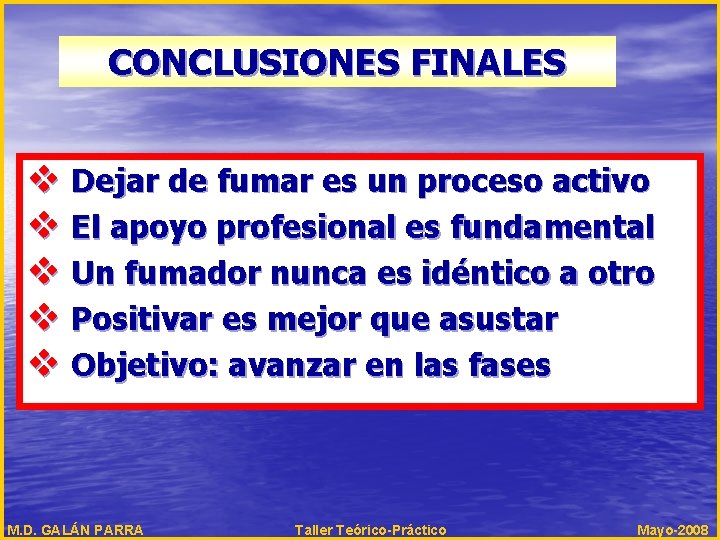 CONCLUSIONES FINALES

❖ Dejar de fumar es un proceso activo
❖ El apoyo profesional es fundamental
❖ Un fumador nunca es idéntico a otro
❖ Positivar es mejor que asustar
❖ Objetivo: avanzar en las fases

M.D. GALÁN PARRA Taller Teórico-Práctico Mayo-2008